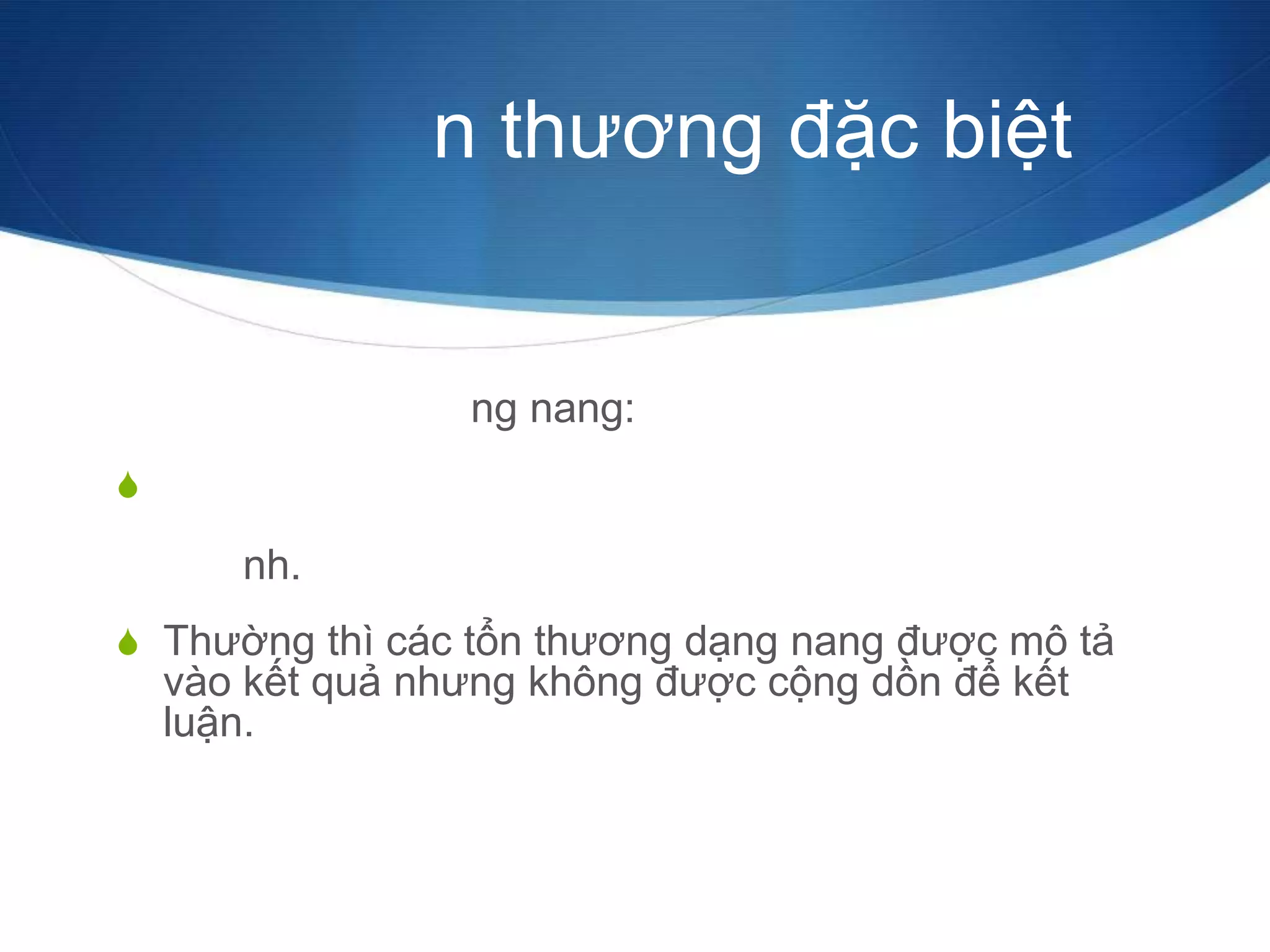 n thương đặc biệt

ng nang:

nh.

Thường thì các tổn thương dạng nang được mô tả vào kết quả nhưng không được cộng dồn để kết luận.